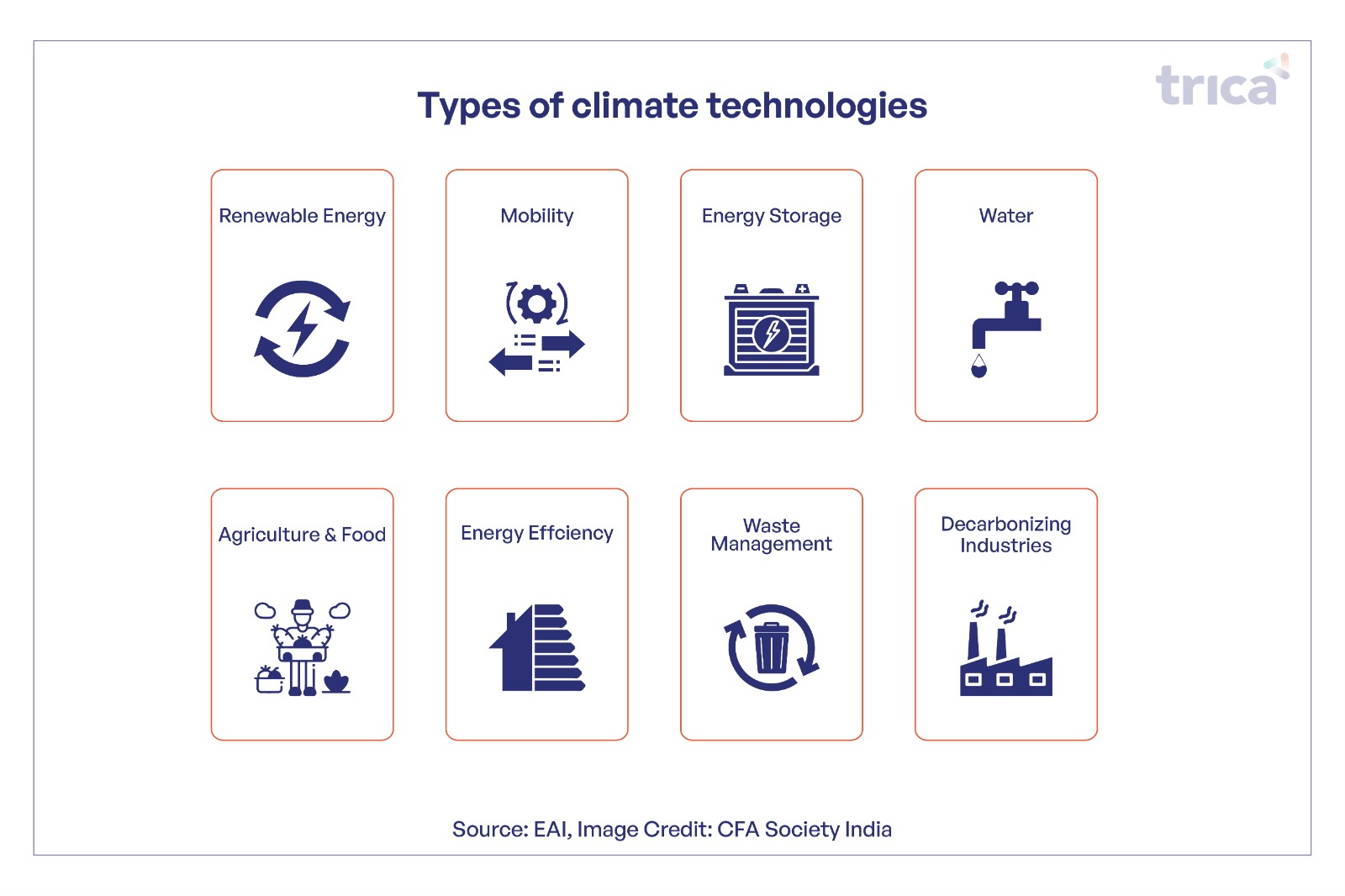 trica

Types of climate technologies

Renewable Energy

Mobility

Energy Storage

Water

Agriculture & Food

Energy Effciency

Waste Management

Decarbonizing Industries

Source: EAI, Image Credit: CFA Society India